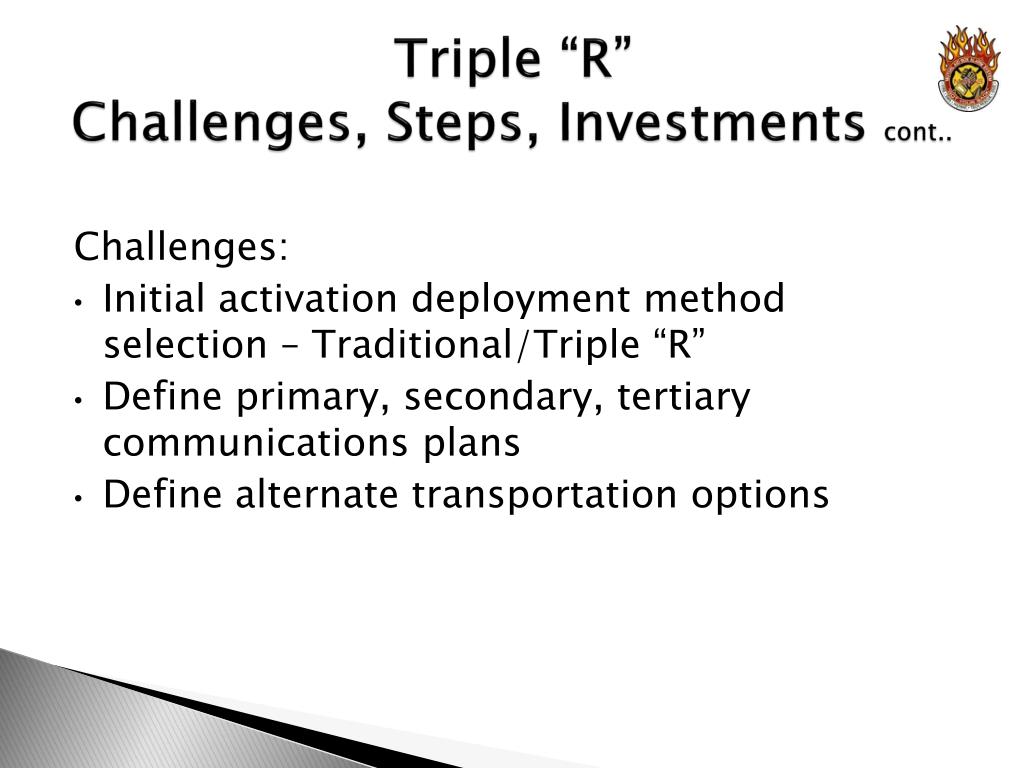 Triple “R”
Challenges, Steps, Investments cont..

Challenges:

• Initial activation deployment method selection – Traditional/Triple “R”
• Define primary, secondary, tertiary communications plans
• Define alternate transportation options